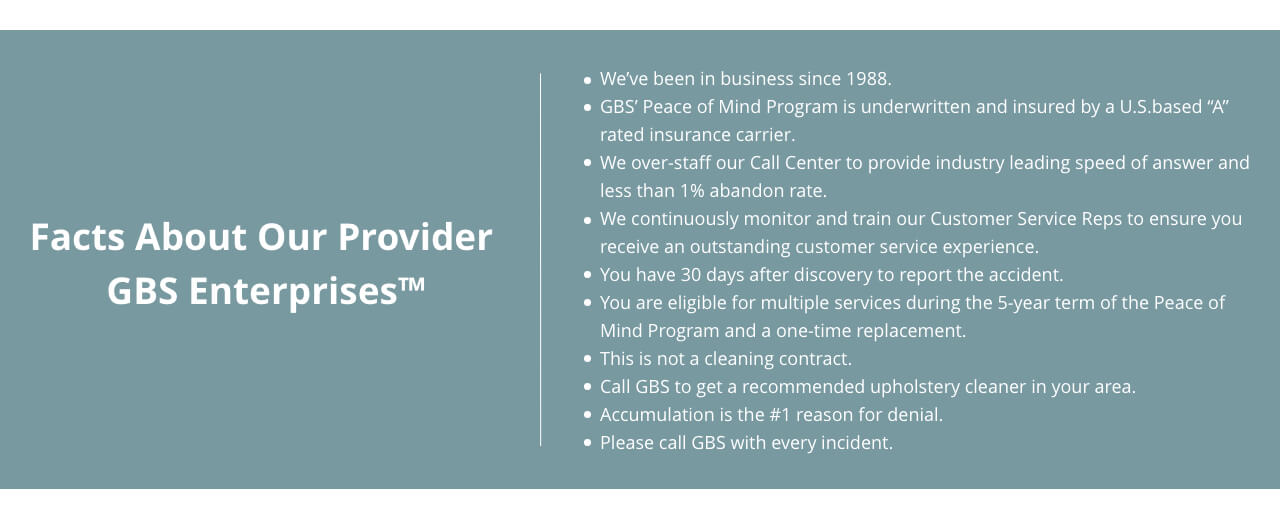 Facts About Our Provider GBS Enterprises™

- We've been in business since 1988.
- GBS' Peace of Mind Program is underwritten and insured by a U.S.based "A" rated insurance carrier.
- We over-staff our Call Center to provide industry leading speed of answer and less than 1% abandon rate.
- We continuously monitor and train our Customer Service Reps to ensure you receive an outstanding customer service experience.
- You have 30 days after discovery to report the accident.
- You are eligible for multiple services during the 5-year term of the Peace of Mind Program and a one-time replacement.
- This is not a cleaning contract.
- Call GBS to get a recommended upholstery cleaner in your area.
- Accumulation is the #1 reason for denial.
- Please call GBS with every incident.